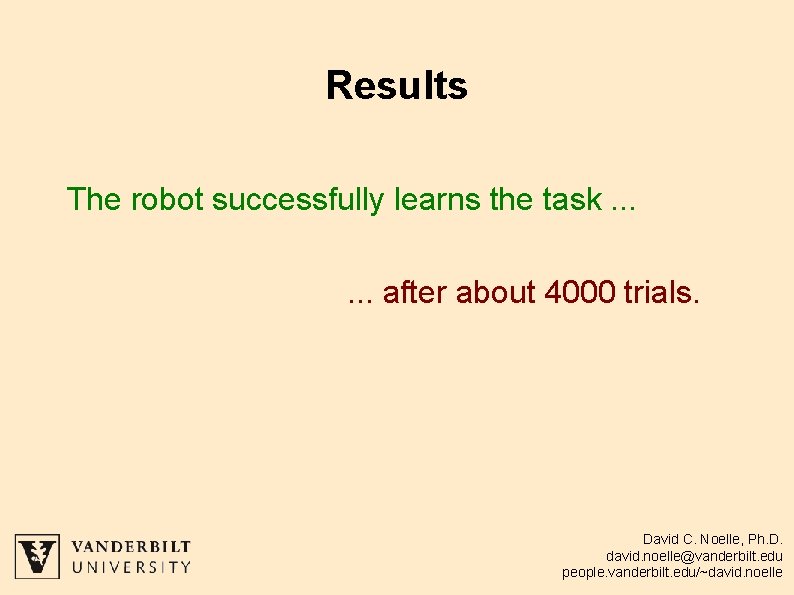 Results

The robot successfully learns the task ...

... after about 4000 trials.

VANDERBILT
UNIVERSITY

David C. Noelle, Ph.D.
david.noelle@vanderbilt.edu
people.vanderbilt.edu/~david.noelle